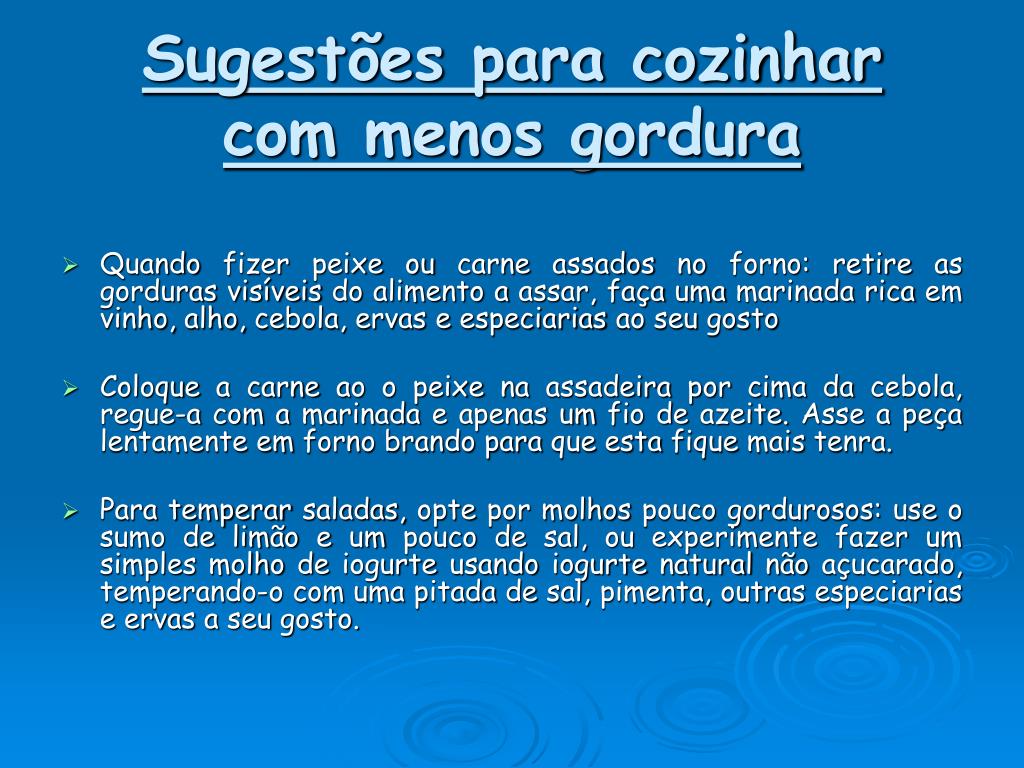 Sugestões para cozinhar com menos gordura

➢ Quando fizer peixe ou carne assados no forno: retire as gorduras visíveis do alimento a assar, faça uma marinada rica em vinho, alho, cebola, ervas e especiarias ao seu gosto

➢ Coloque a carne ao o peixe na assadeira por cima da cebola, regue-a com a marinada e apenas um fio de azeite. Asse a peça lentamente em forno brando para que esta fique mais tenra.

➢ Para temperar saladas, opte por molhos pouco gordurosos: use o sumo de limão e um pouco de sal, ou experimente fazer um simples molho de iogurte usando iogurte natural não açucarado, temperando-o com uma pitada de sal, pimenta, outras especiarias e ervas a seu gosto.